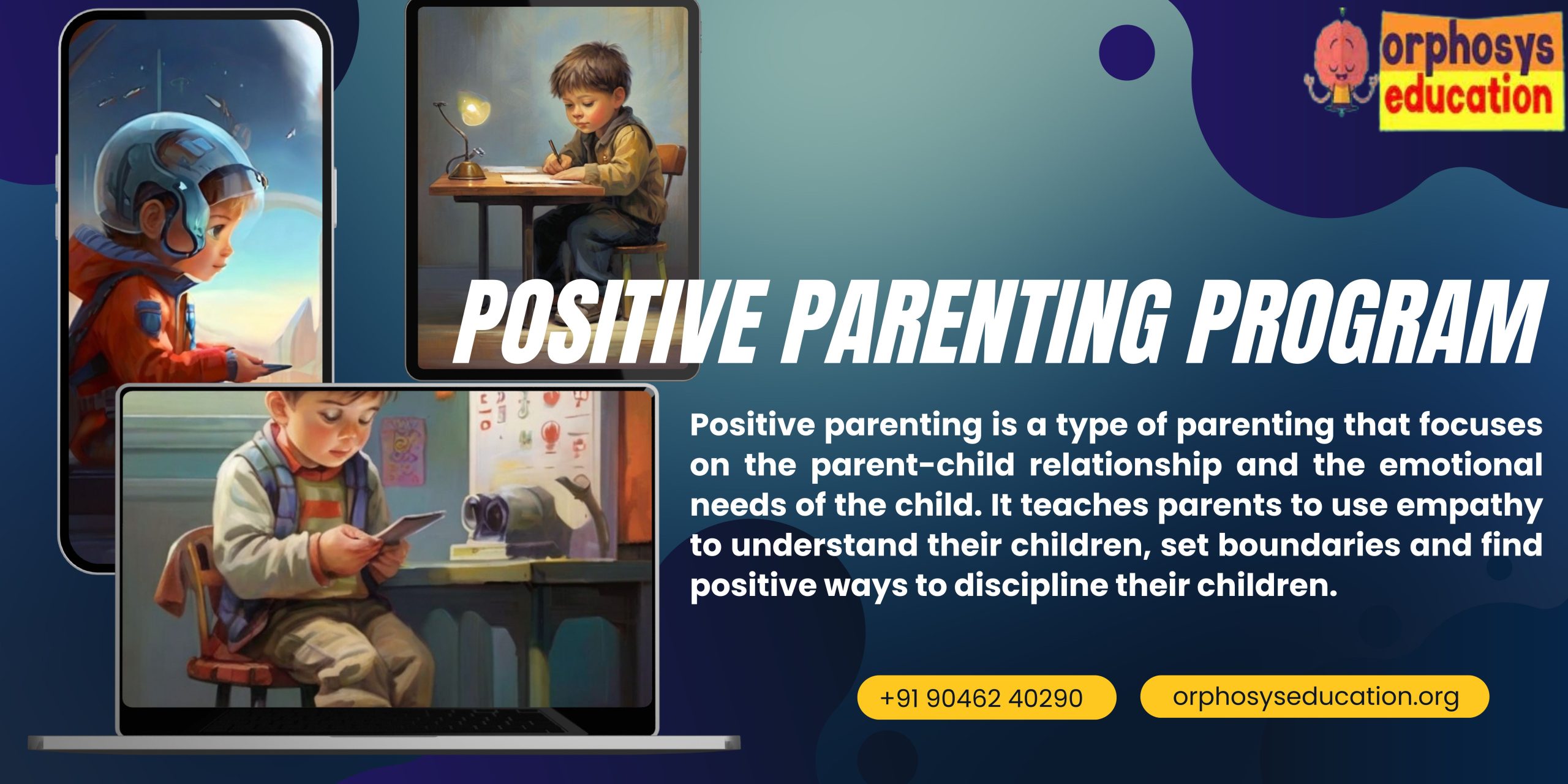 orphosys education

POSITIVE PARENTING PROGRAM

Positive parenting is a type of parenting that focuses on the parent-child relationship and the emotional needs of the child. It teaches parents to use empathy to understand their children, set boundaries and find positive ways to discipline their children.

+91 90462 40290

orphosyseducation.org